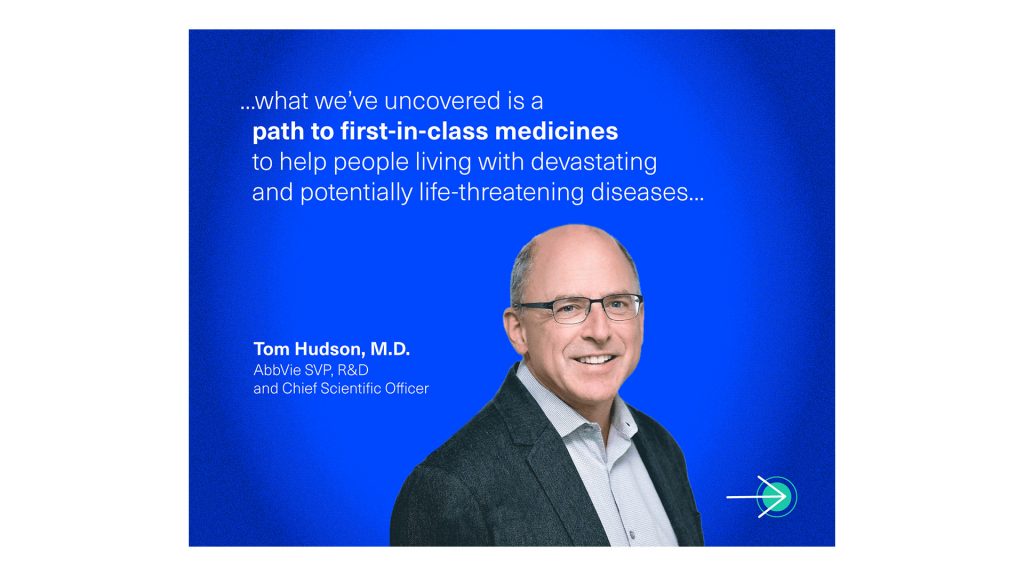 ...what we've uncovered is a path to first-in-class medicines to help people living with devastating and potentially life-threatening diseases...

Tom Hudson, M.D.
AbbVie SVP, R&D and Chief Scientific Officer